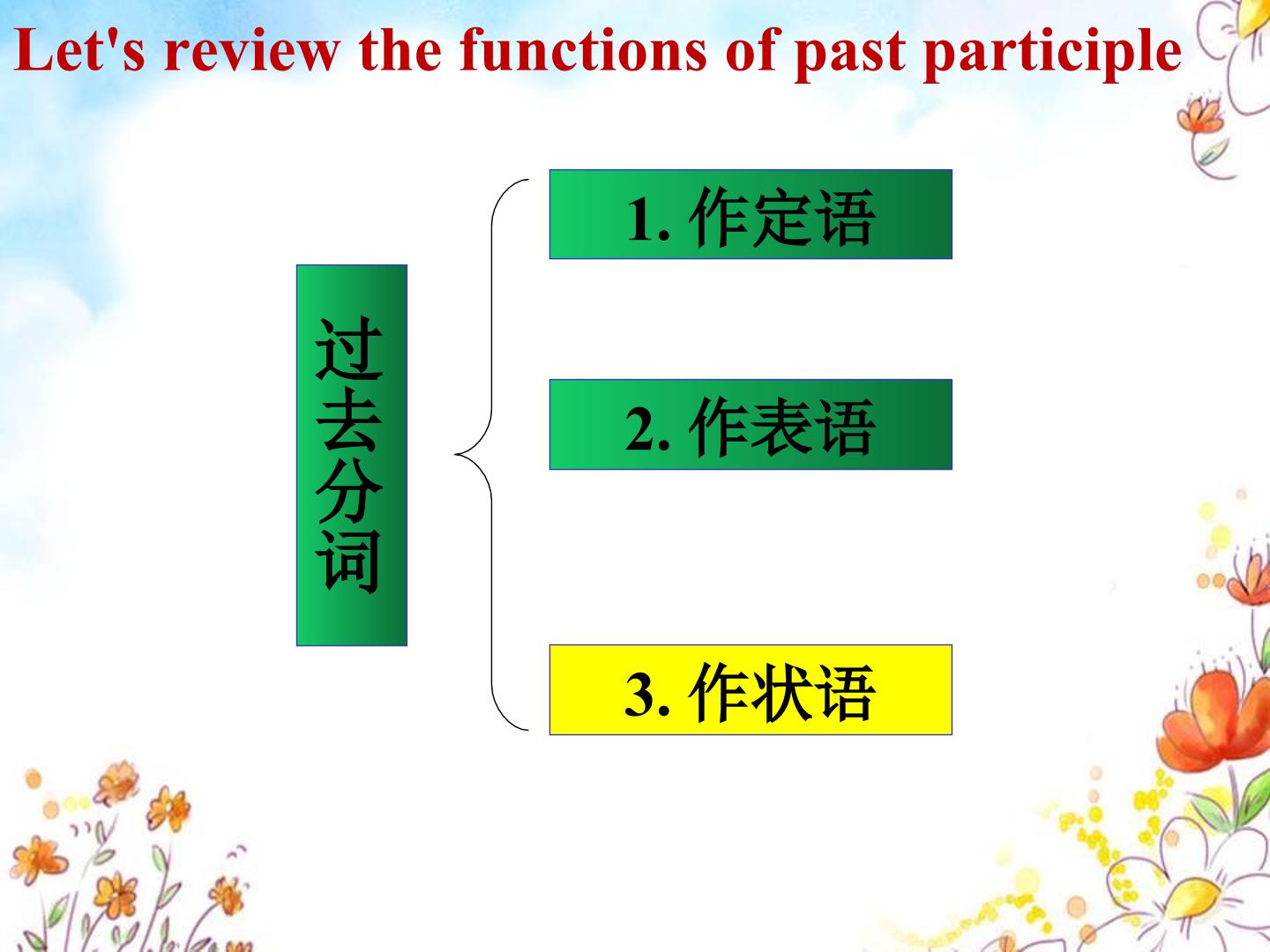 Let's review the functions of past participle

过去分词

1. 作定语

2. 作表语

3. 作状语